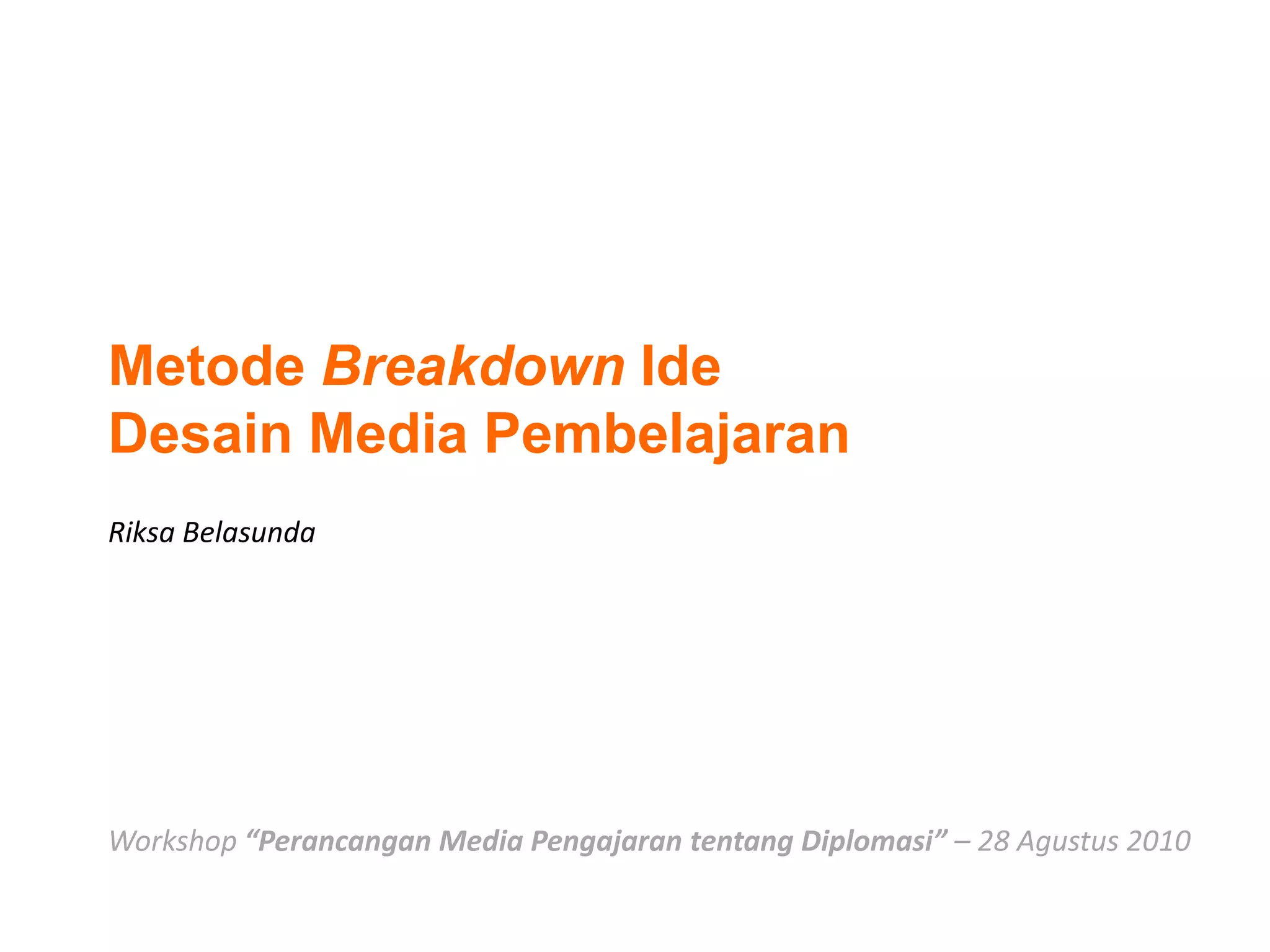 Metode Breakdown Ide
Desain Media Pembelajaran

Riksa Belasunda

Workshop “Perancangan Media Pengajaran tentang Diplomasi” – 28 Agustus 2010